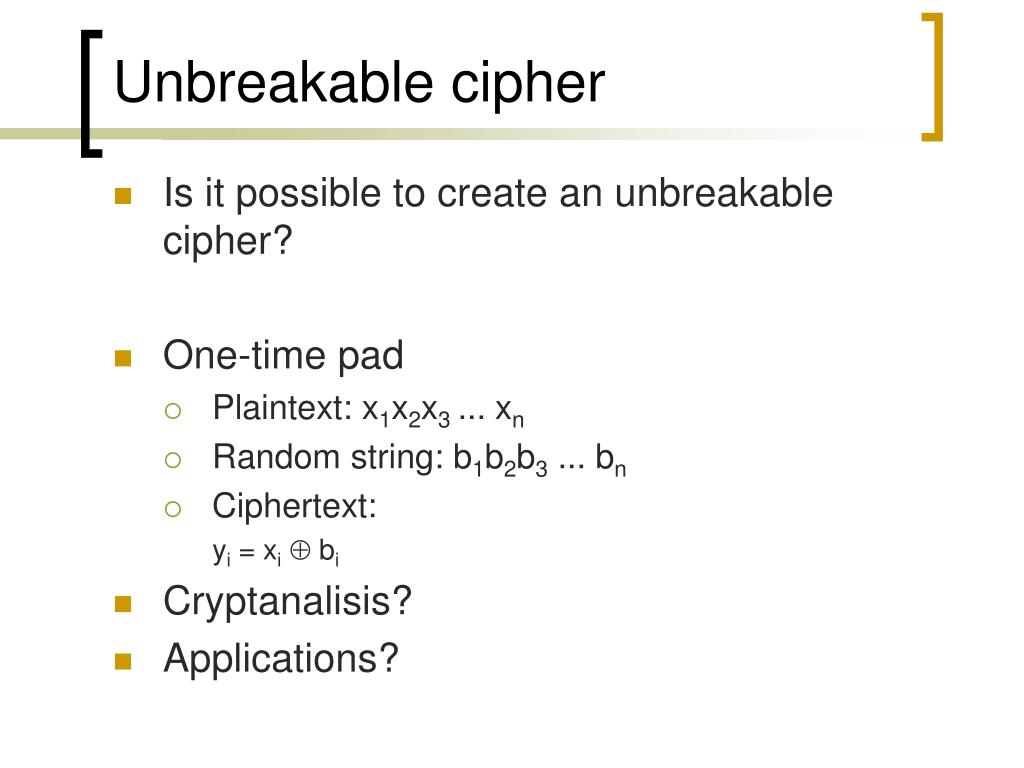 Unbreakable cipher

Is it possible to create an unbreakable cipher?

One-time pad

Plaintext: $x_1x_2x_3 ... x_n$

Random string: $b_1b_2b_3 ... b_n$

Ciphertext:

$y_i = x_i \oplus b_i$

Cryptanalisis?

Applications?